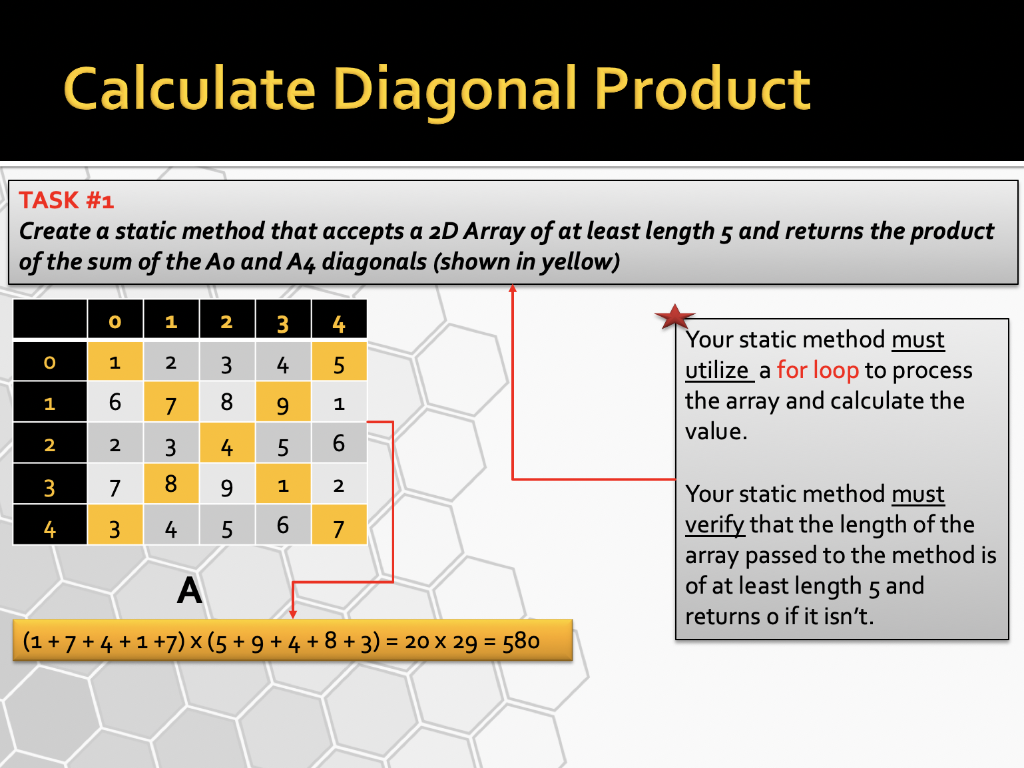 Calculate Diagonal Product

TASK #1
Create a static method that accepts a 2D Array of at least length 5 and returns the product of the sum of the A0 and A4 diagonals (shown in yellow)

| | 0 | 1 | 2 | 3 | 4 |
|---|---|---|---|---|---|
| 0 | 1 | 2 | 3 | 4 | 5 |
| 1 | 6 | 7 | 8 | 9 | 1 |
| 2 | 2 | 3 | 4 | 5 | 6 |
| 3 | 7 | 8 | 9 | 1 | 2 |
| 4 | 3 | 4 | 5 | 6 | 7 |

A

(1 + 7 + 4 + 1 +7) x (5 + 9 + 4 + 8 + 3) = 20 x 29 = 580

Your static method must utilize a for loop to process the array and calculate the value.

Your static method must verify that the length of the array passed to the method is of at least length 5 and returns 0 if it isn't.